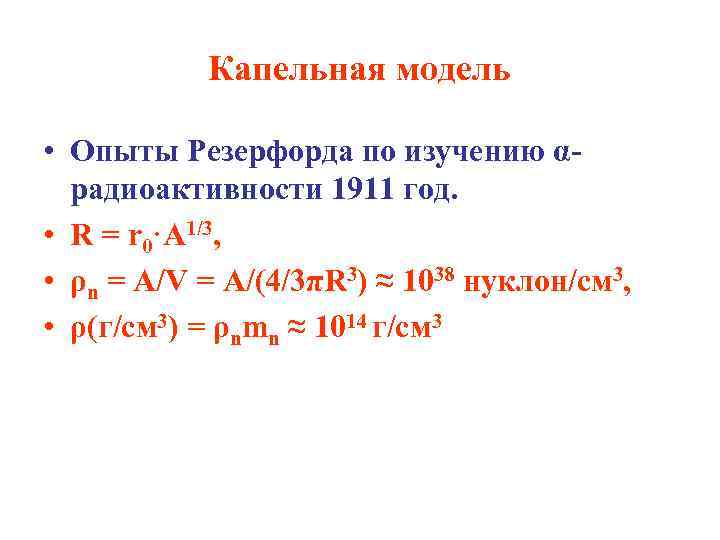 Капельная модель

• Опыты Резерфорда по изучению α-радиоактивности 1911 год.
• $R = r_0 \cdot A^{1/3}$,
• $\rho_n = A/V = A/(4/3\pi R^3) \approx 10^{38}$ нуклон/см$^3$,
• $\rho$(г/см$^3$) $= \rho_n m_n \approx 10^{14}$ г/см$^3$